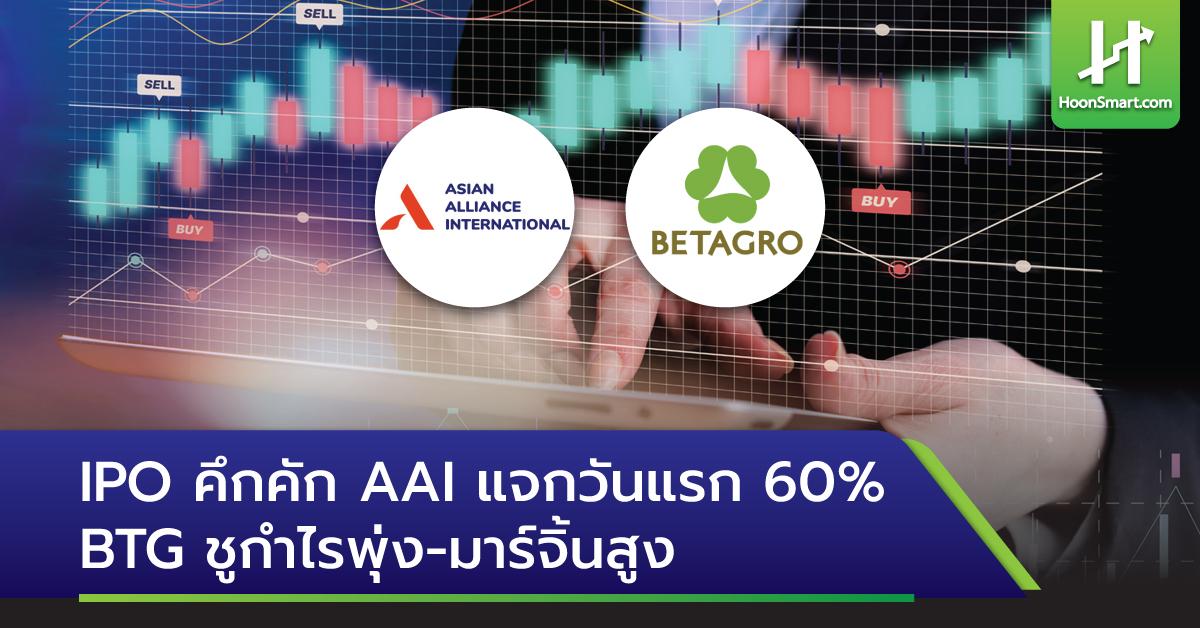 SELL

SELL

BUY

BUY

HoonSmart.com

ASIAN ALLIANCE INTERNATIONAL

BETAGRO

IPO คึกคัก AAI แจกวันแรก 60%
BTG ชูกำไรพุ่ง-มาร์จิ้นสูง